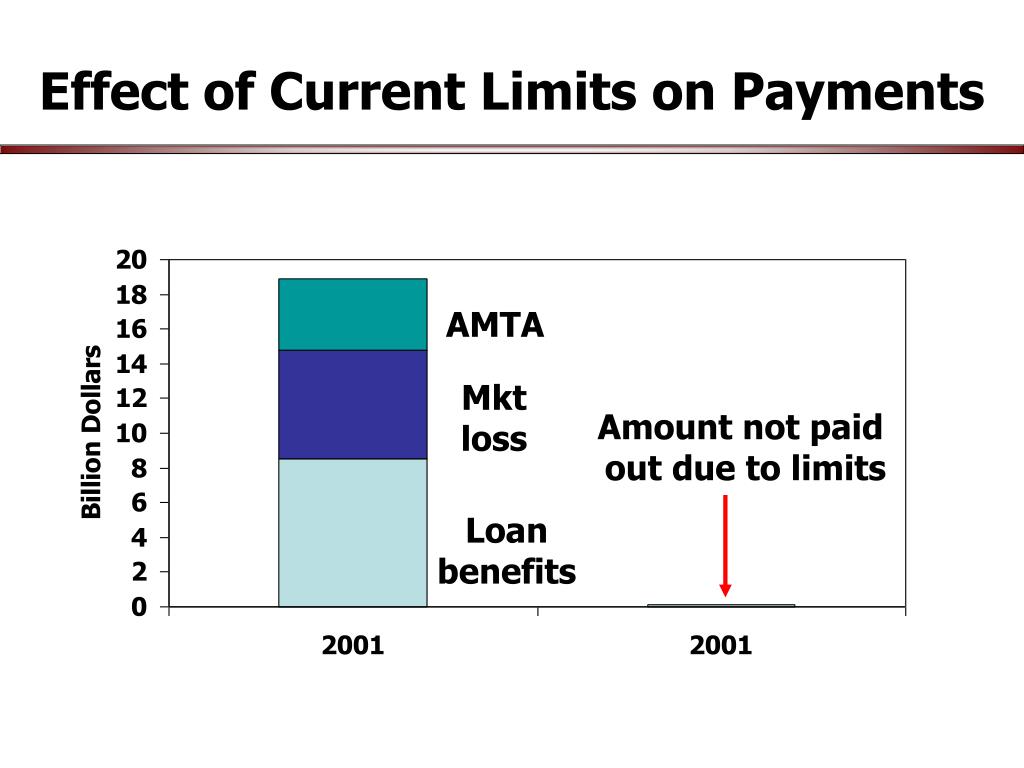 Effect of Current Limits on Payments

Billion Dollars

20
18
16
14
12
10
8
6
4
2
0

AMTA

Mkt loss

Loan benefits

Amount not paid out due to limits

2001

2001